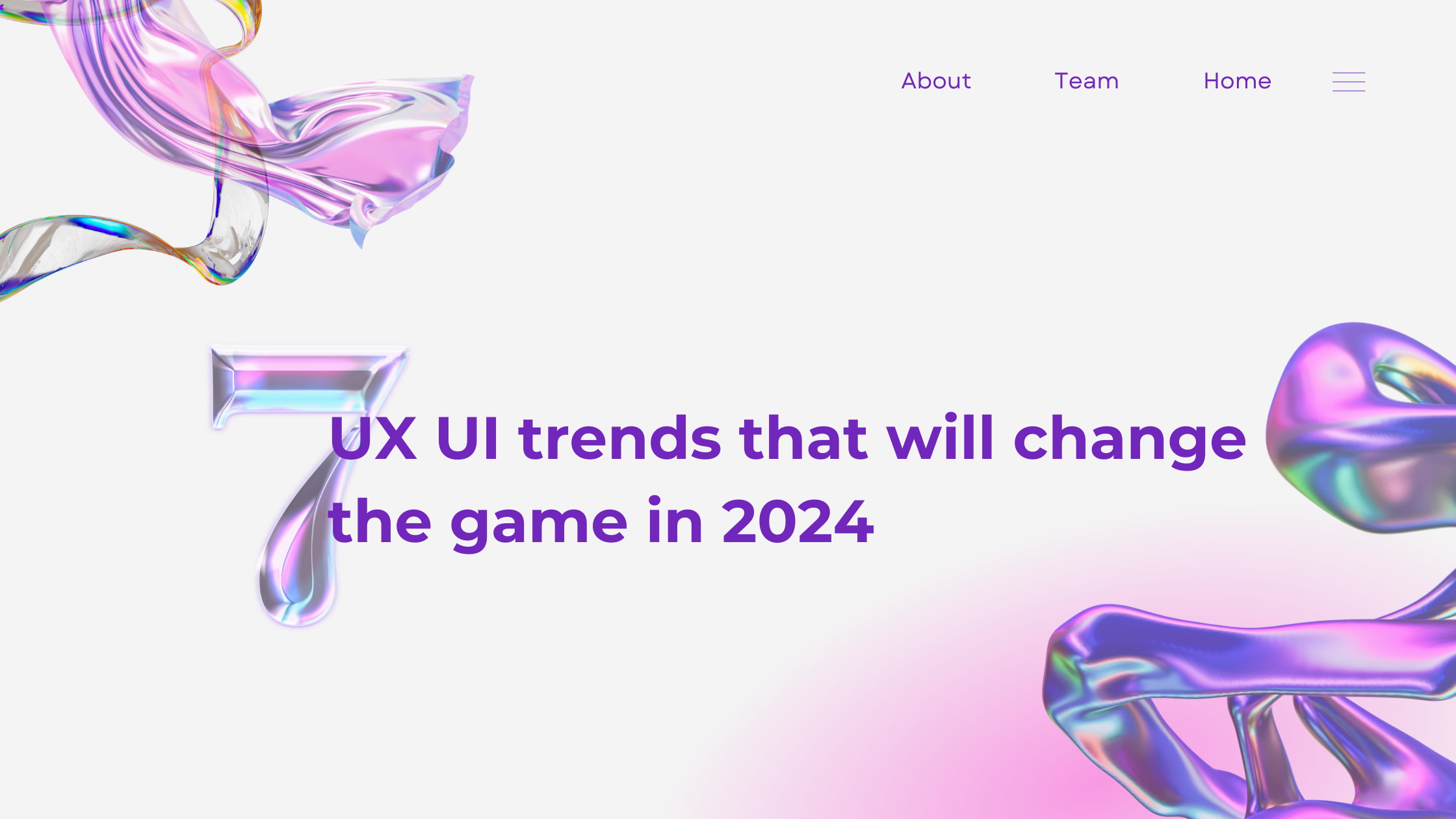 About Team Home

7

UX UI trends that will change the game in 2024